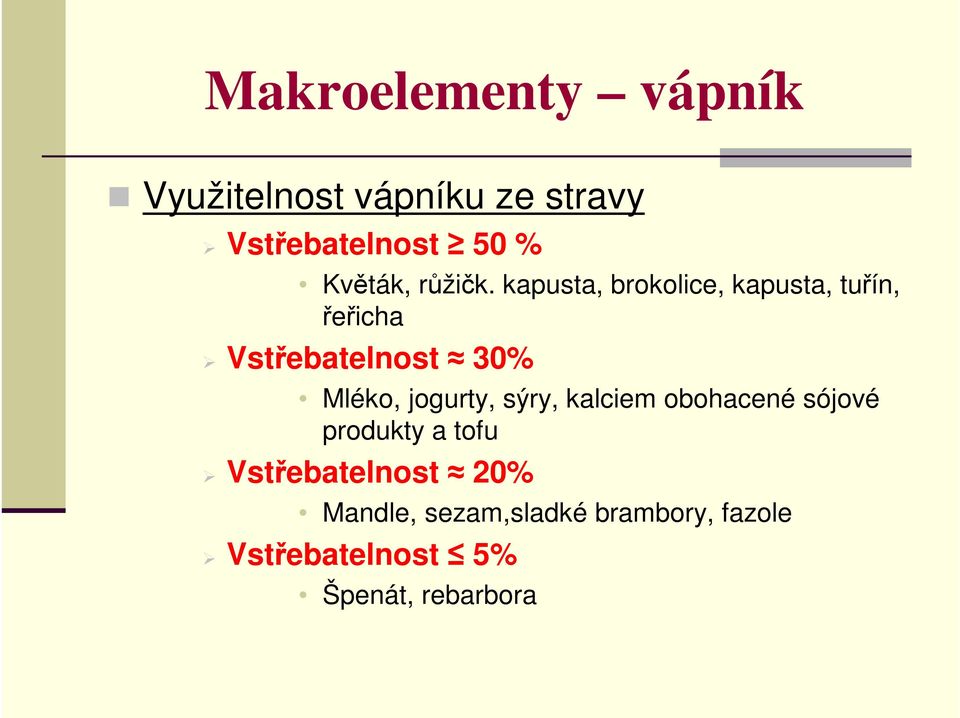 Makroelementy – vápník

Využitelnost vápníku ze stravy

Vstřebatelnost ≥ 50 %

Květák, růžičk. kapusta, brokolice, kapusta, tuřín, řeřicha

Vstřebatelnost ≈ 30%

Mléko, jogurty, sýry, kalciem obohacené sójové produkty a tofu

Vstřebatelnost ≈ 20%

Mandle, sezam,sladké brambory, fazole

Vstřebatelnost ≤ 5%

Špenát, rebarbora